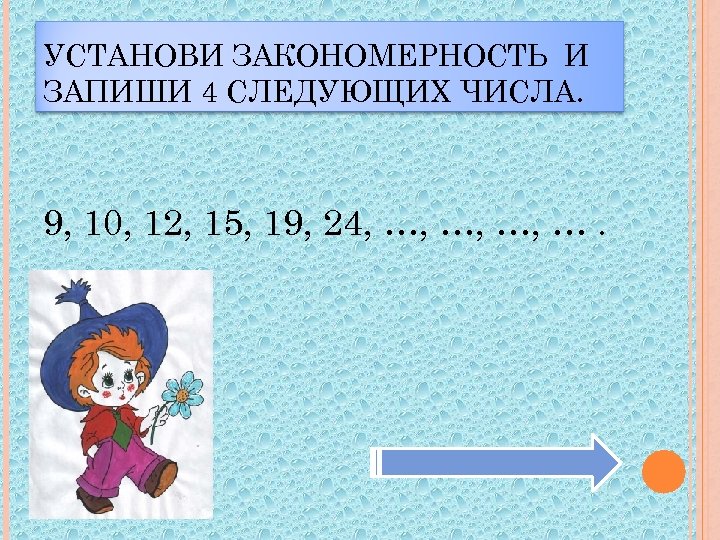 УСТАНОВИ ЗАКОНОМЕРНОСТЬ И ЗАПИШИ 4 СЛЕДУЮЩИХ ЧИСЛА.

9, 10, 12, 15, 19, 24, …, …, …, … .